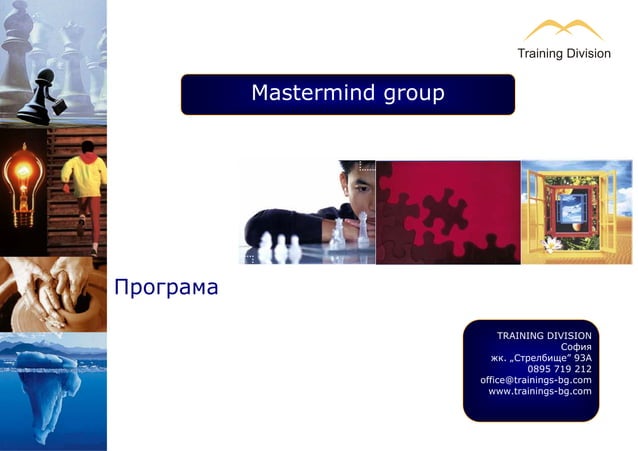 Training Division

Mastermind group

Програма

TRAINING DIVISION
София
жк. „Стрелбище" 93А
0895 719 212
office@trainings-bg.com
www.trainings-bg.com